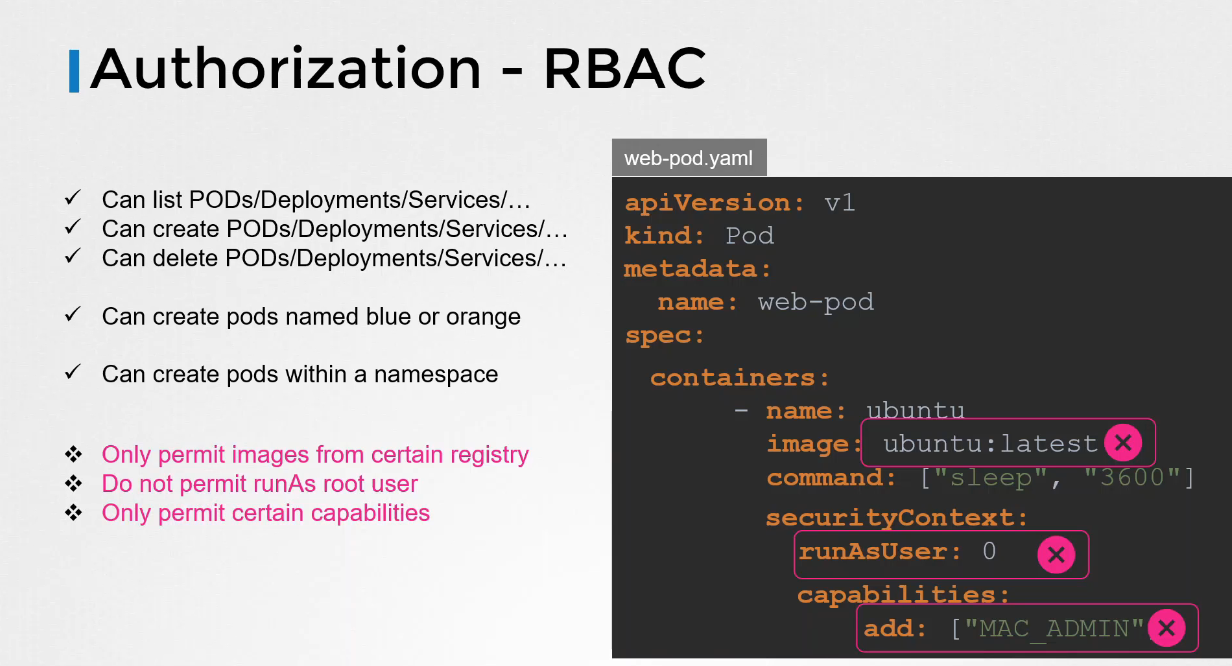 Authorization - RBAC

✓ Can list PODs/Deployments/Services/…
✓ Can create PODs/Deployments/Services/…
✓ Can delete PODs/Deployments/Services/…

✓ Can create pods named blue or orange

✓ Can create pods within a namespace

❖ Only permit images from certain registry
❖ Do not permit runAs root user
❖ Only permit certain capabilities

web-pod.yaml

apiVersion: v1
kind: Pod
metadata:
  name: web-pod
spec:
  containers:
    - name: ubuntu
      image: ubuntu:latest
      command: ["sleep", "3600"]
      securityContext:
        runAsUser: 0
        capabilities:
          add: ["MAC_ADMIN"